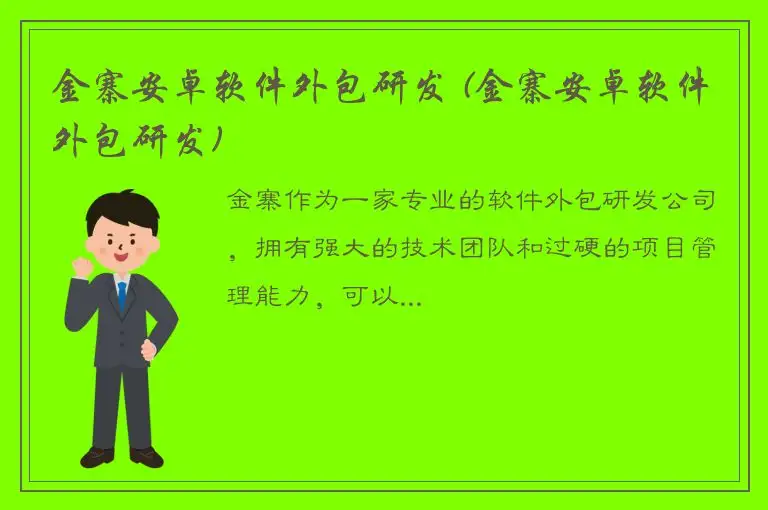 金寨安卓软件外包研发（金寨安卓软件外包研发）

金寨作为一家专业的软件外包研发公司，拥有强大的技术团队和过硬的项目管理能力，可以...